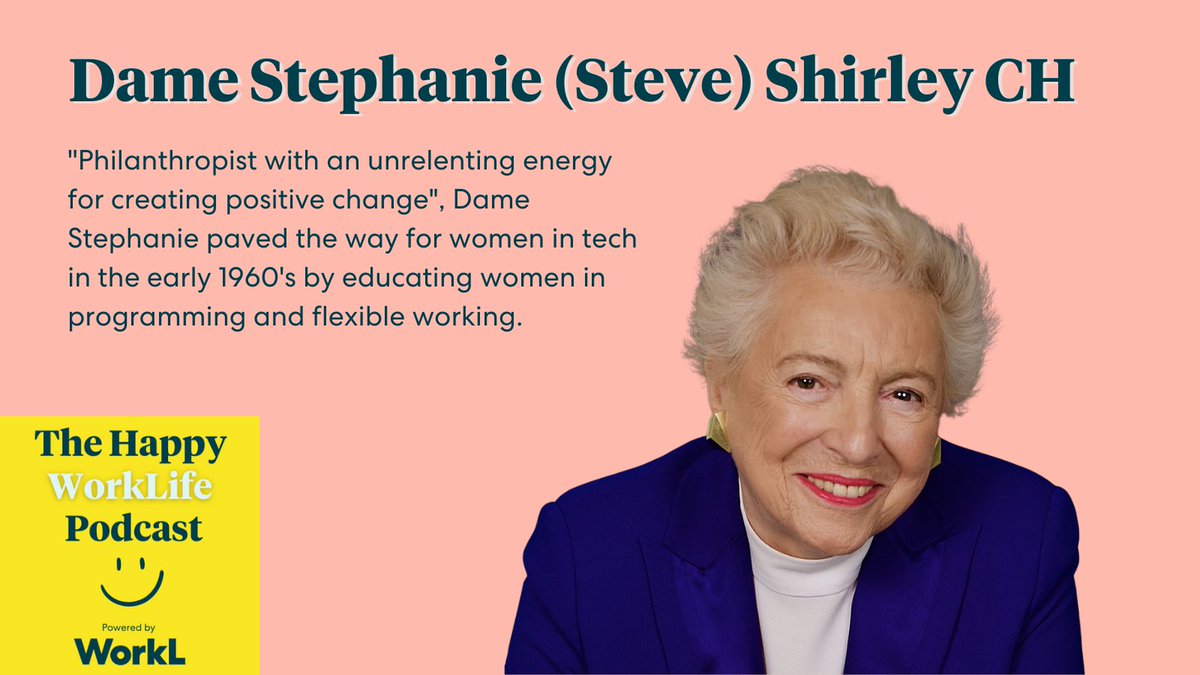 Dame Stephanie (Steve) Shirley CH

"Philanthropist with an unrelenting energy for creating positive change", Dame Stephanie paved the way for women in tech in the early 1960's by educating women in programming and flexible working.

The Happy WorkLife Podcast

Powered by
WorkL